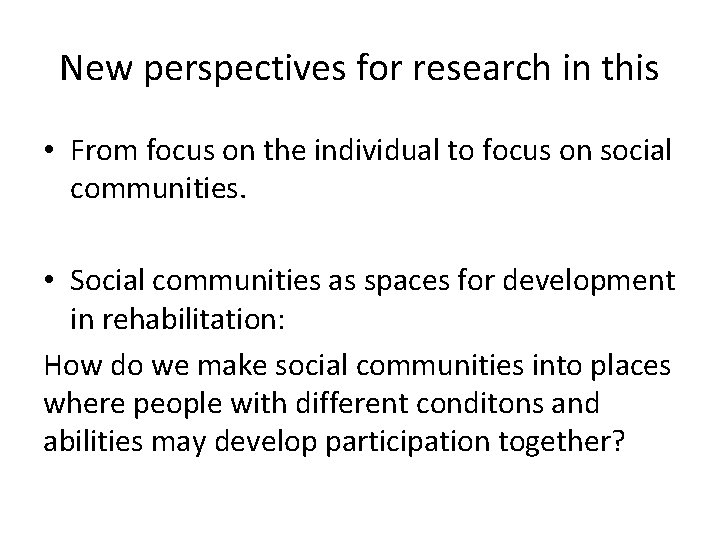 New perspectives for research in this

• From focus on the individual to focus on social communities.

• Social communities as spaces for development in rehabilitation:

How do we make social communities into places where people with different conditons and abilities may develop participation together?